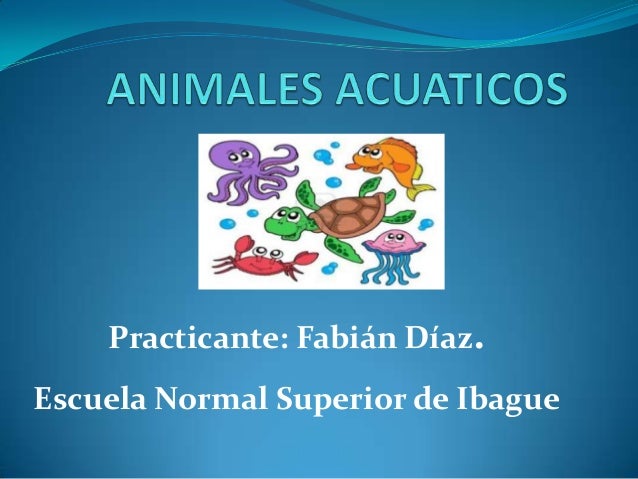 ANIMALES ACUATICOS

Practicante: Fabián Díaz.

Escuela Normal Superior de Ibague